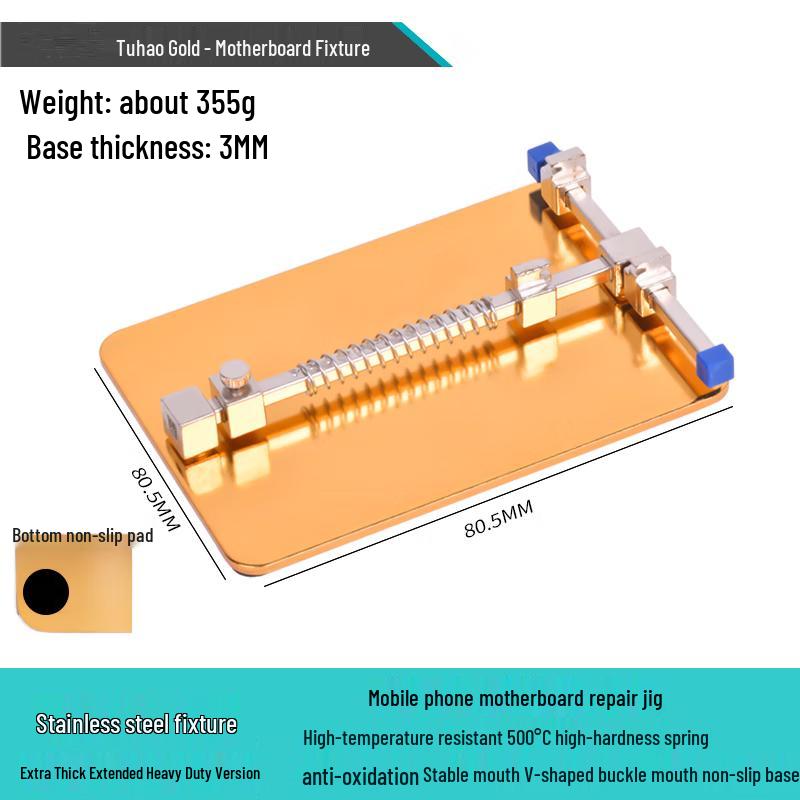 Tuhao Gold - Motherboard Fixture

Weight: about 355g

Base thickness: 3MM

80.5MM

80.5MM

Bottom non-slip pad

Stainless steel fixture

Extra Thick Extended Heavy Duty Version

Mobile phone motherboard repair jig

High-temperature resistant 500°C high-hardness spring

anti-oxidation Stable mouth V-shaped buckle mouth non-slip base